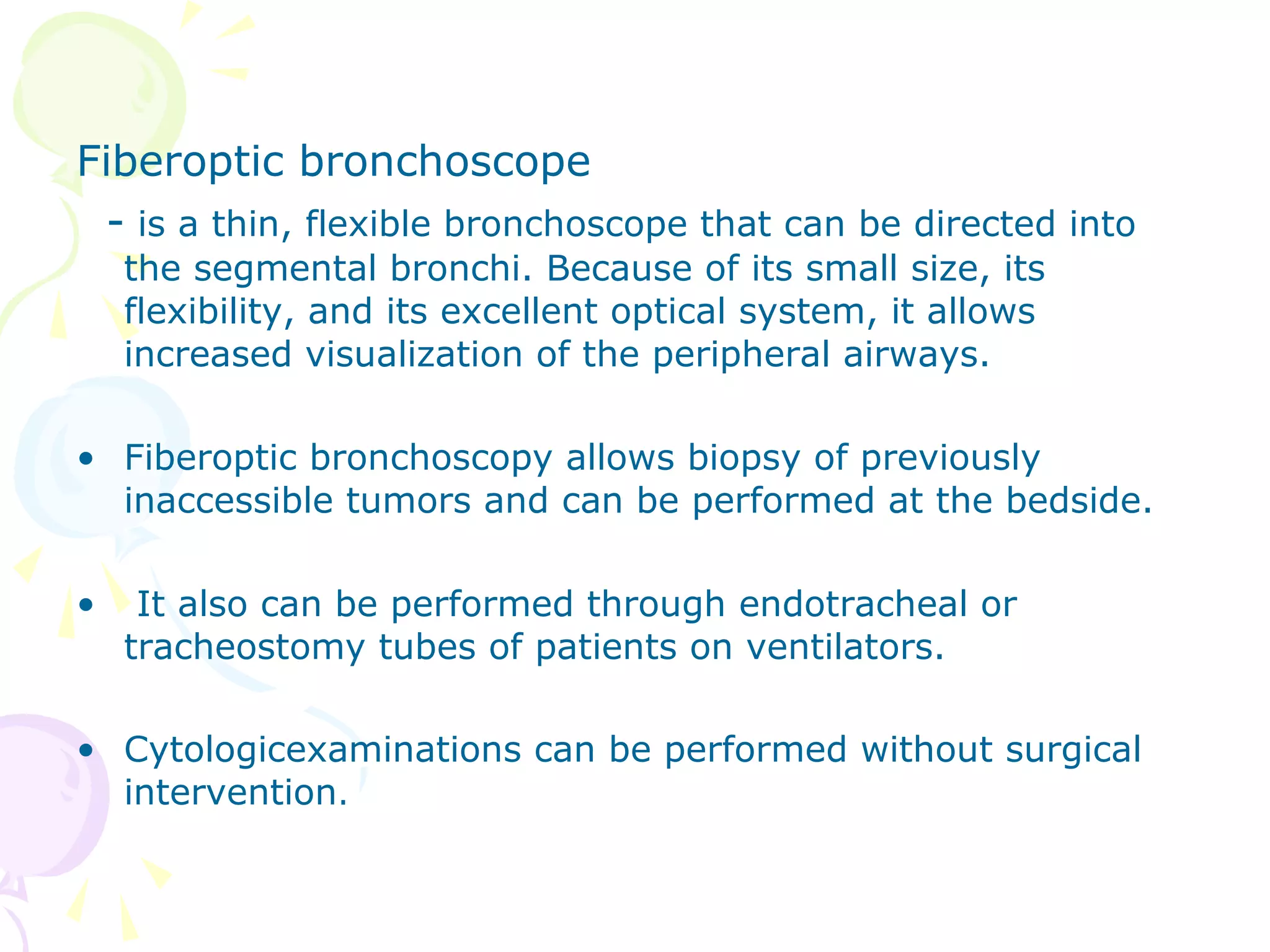 Fiberoptic bronchoscope

- is a thin, flexible bronchoscope that can be directed into the segmental bronchi. Because of its small size, its flexibility, and its excellent optical system, it allows increased visualization of the peripheral airways.

• Fiberoptic bronchoscopy allows biopsy of previously inaccessible tumors and can be performed at the bedside.

• It also can be performed through endotracheal or tracheostomy tubes of patients on ventilators.

• Cytologicexaminations can be performed without surgical intervention.